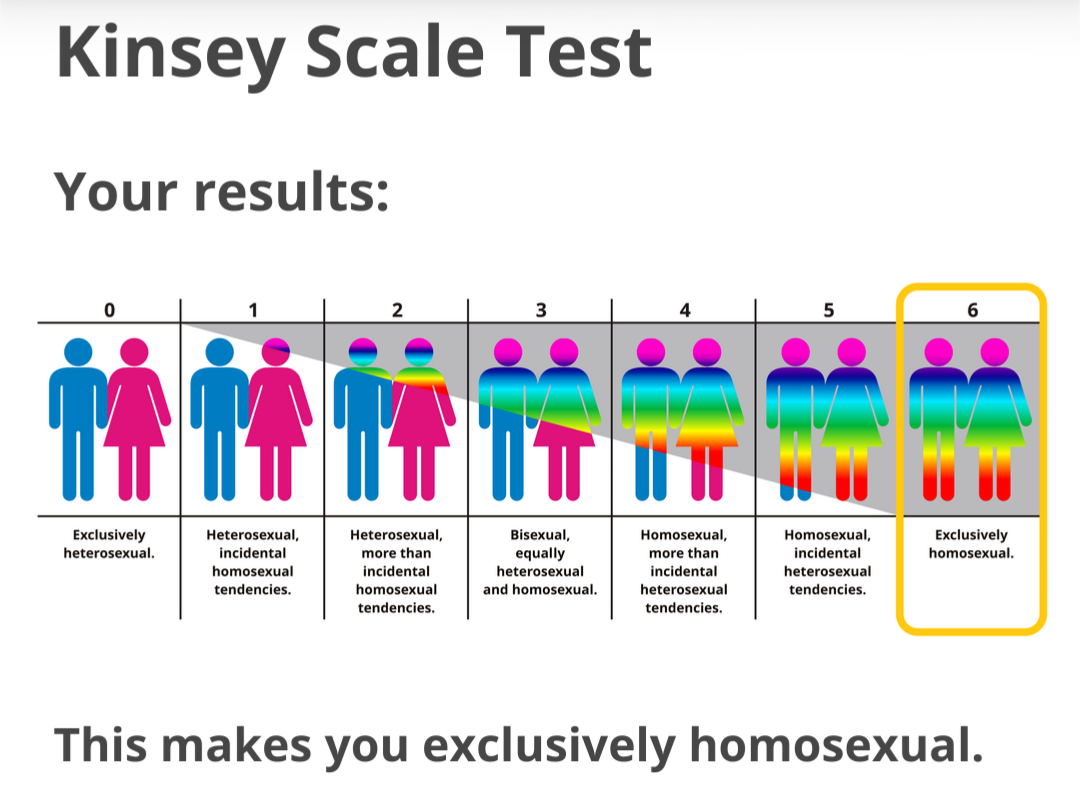 Kinsey Scale Test

Your results:

| 0 | 1 | 2 | 3 | 4 | 5 | 6 |
|---|---|---|---|---|---|---|
| Exclusively heterosexual. | Heterosexual, incidental homosexual tendencies. | Heterosexual, more than incidental homosexual tendencies. | Bisexual, equally heterosexual and homosexual. | Homosexual, more than incidental heterosexual tendencies. | Homosexual, incidental heterosexual tendencies. | Exclusively homosexual. |

This makes you exclusively homosexual.